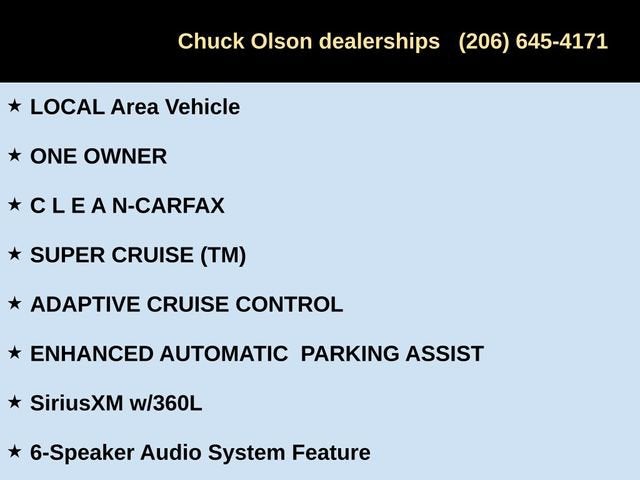 Chuck Olson dealerships (206) 645-4171

★ LOCAL Area Vehicle

★ ONE OWNER

★ C L E A N-CARFAX

★ SUPER CRUISE (TM)

★ ADAPTIVE CRUISE CONTROL

★ ENHANCED AUTOMATIC PARKING ASSIST

★ SiriusXM w/360L

★ 6-Speaker Audio System Feature